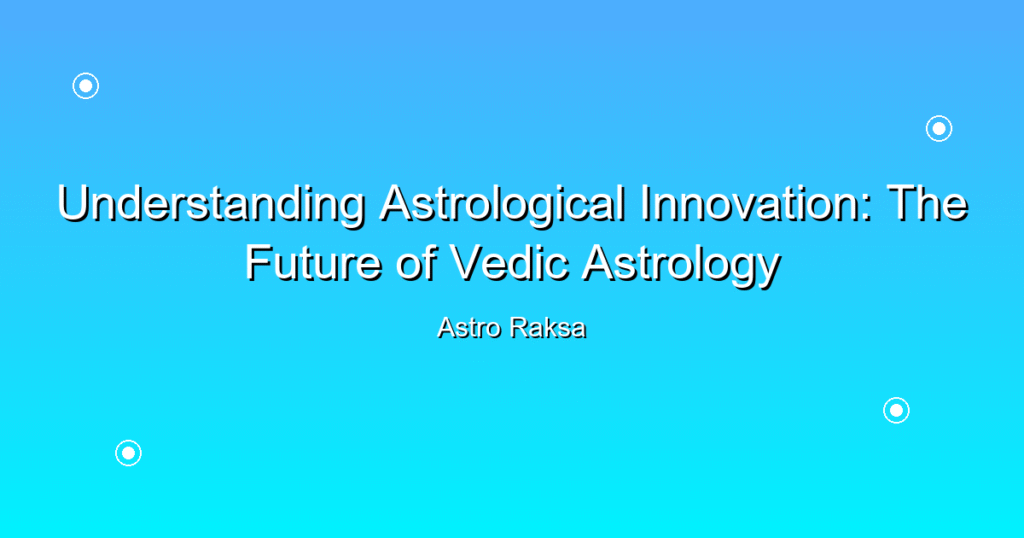 Understanding Astrological Innovation: The Future of Vedic Astrology

Astro Raksa